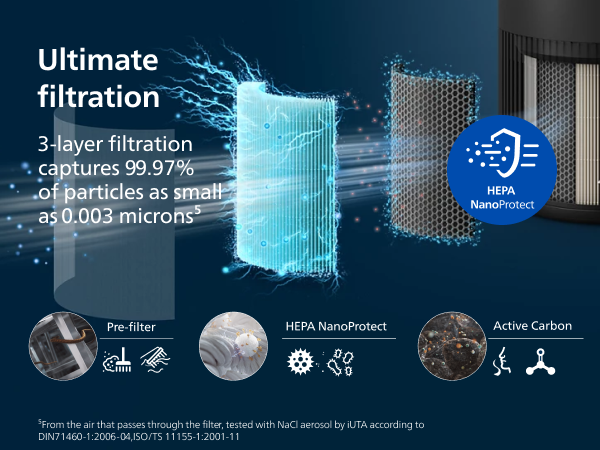 Ultimate filtration

3-layer filtration captures 99.97% of particles as small as 0.003 microns$^5$

HEPA NanoProtect

Pre-filter

HEPA NanoProtect

Active Carbon

$^5$From the air that passes through the filter, tested with NaCl aerosol by iUTA according to DIN71460-1:2006-04,ISO/TS 11155-1:2001-11